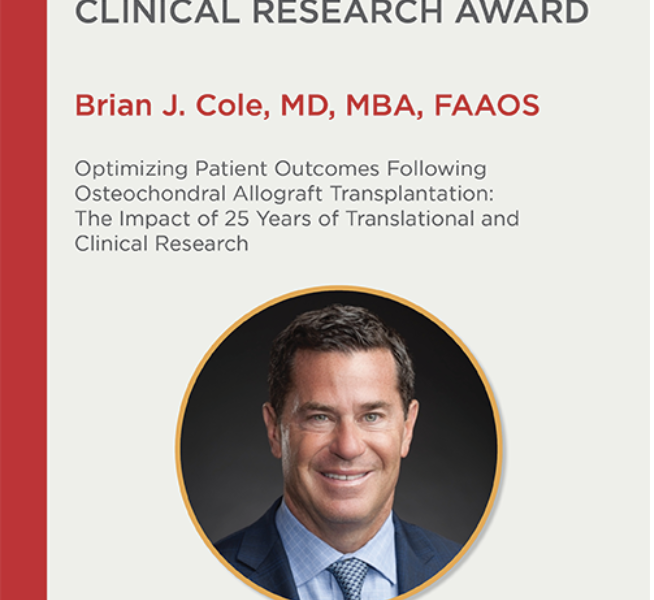 CLINICAL RESEARCH AWARD

Brian J. Cole, MD, MBA, FAAOS

Optimizing Patient Outcomes Following Osteochondral Allograft Transplantation: The Impact of 25 Years of Translational and Clinical Research